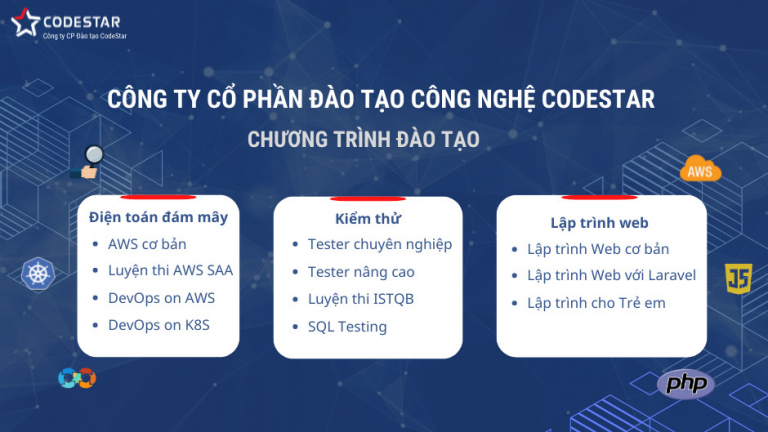 CODESTAR
Công ty CP Đào tạo CodeStar

CÔNG TY CỔ PHẦN ĐÀO TẠO CÔNG NGHỆ CODESTAR

CHƯƠNG TRÌNH ĐÀO TẠO

AWS

Điện toán đám mây
- AWS cơ bản
- Luyện thi AWS SAA
- DevOps on AWS
- DevOps on K8S

Kiểm thử
- Tester chuyên nghiệp
- Tester nâng cao
- Luyện thi ISTQB
- SQL Testing

Lập trình web
- Lập trình Web cơ bản
- Lập trình Web với Laravel
- Lập trình cho Trẻ em

JS

php